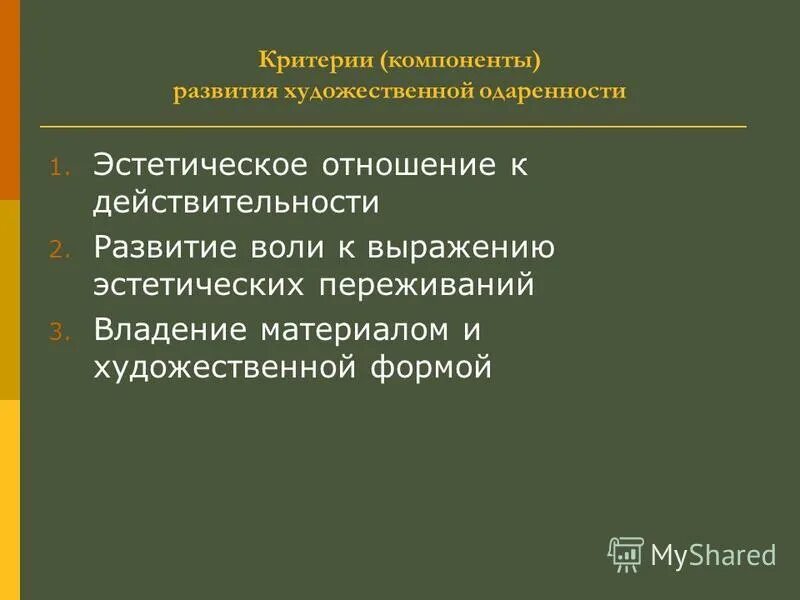 Критерии (компоненты)
развития художественной одаренности

1. Эстетическое отношение к действительности
2. Развитие воли к выражению эстетических переживаний
3. Владение материалом и художественной формой

MyShared